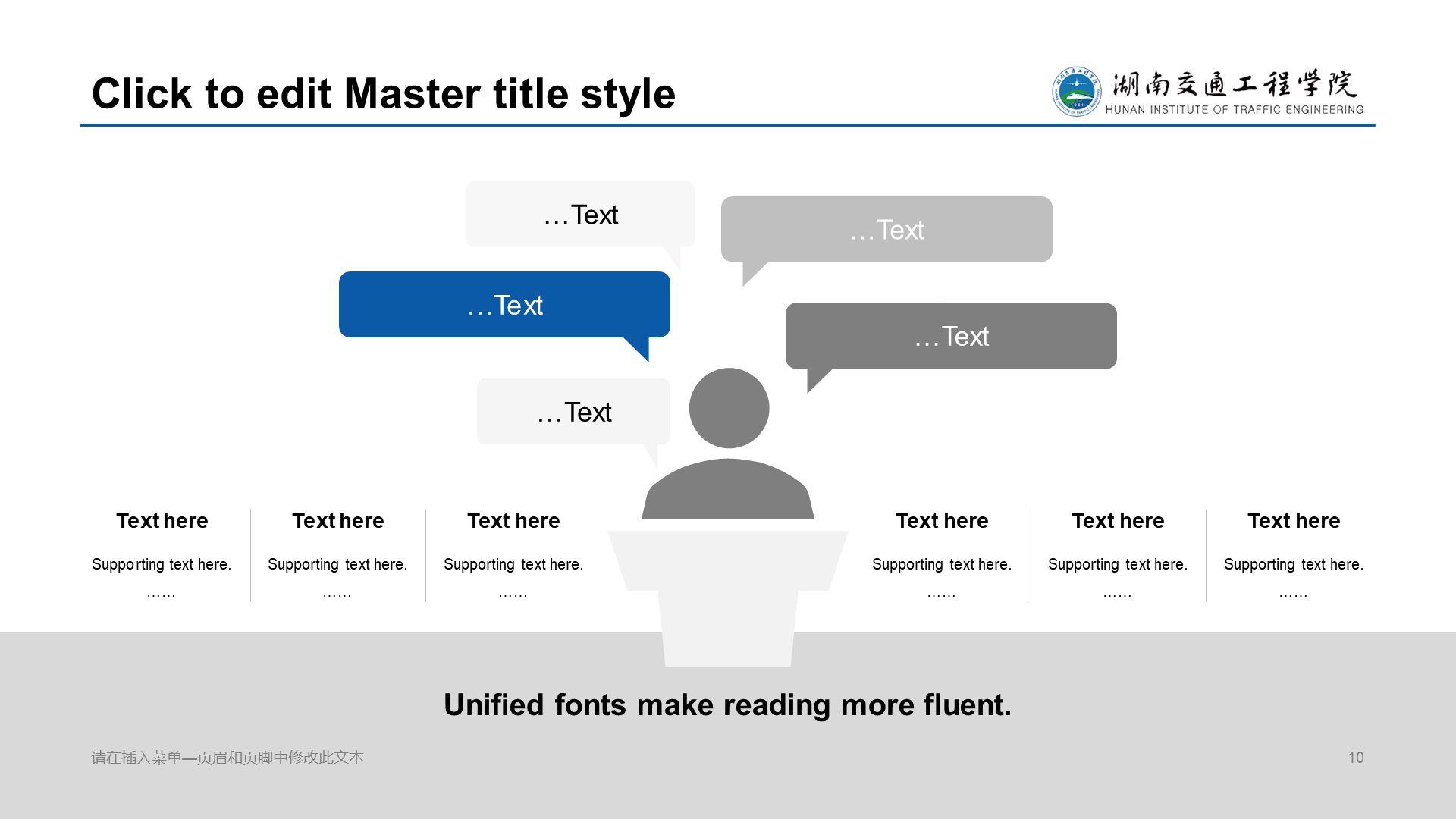 Click to edit Master title style

湖南交通工程学院
HUNAN INSTITUTE OF TRAFFIC ENGINEERING

…Text

…Text

…Text

…Text

…Text

Text here

Supporting text here.

……

Text here

Supporting text here.

……

Text here

Supporting text here.

……

Text here

Supporting text here.

……

Text here

Supporting text here.

……

Text here

Supporting text here.

……

Unified fonts make reading more fluent.

请在插入菜单—页眉和页脚中修改此文本

10